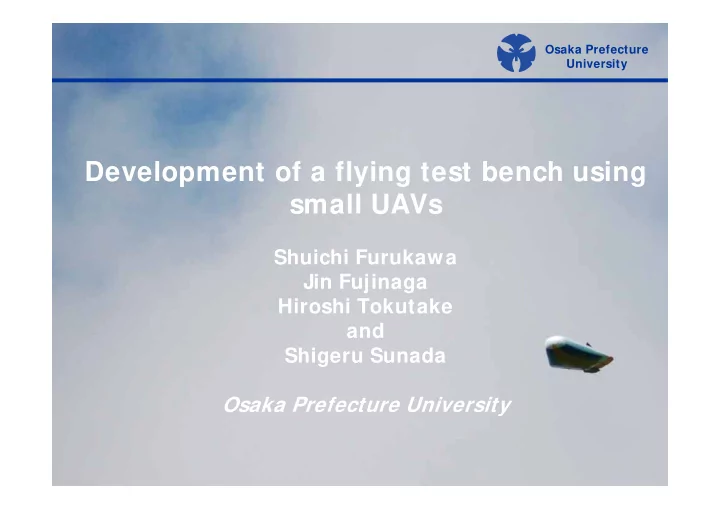 Osaka Prefecture University

Development of a flying test bench using small UAVs

Shuichi Furukawa
Jin Fujinaga
Hiroshi Tokutake
and
Shigeru Sunada

Osaka Prefecture University